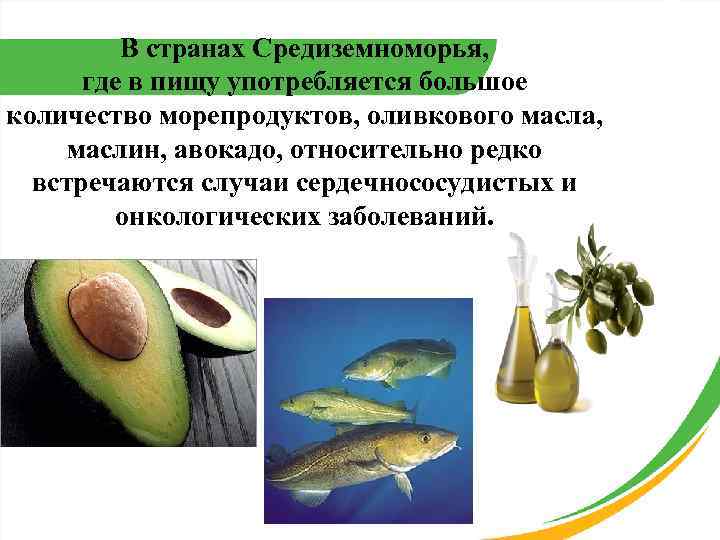 В странах Средиземноморья, где в пищу употребляется большое количество морепродуктов, оливкового масла, маслин, авокадо, относительно редко встречаются случаи сердечнососудистых и онкологических заболеваний.